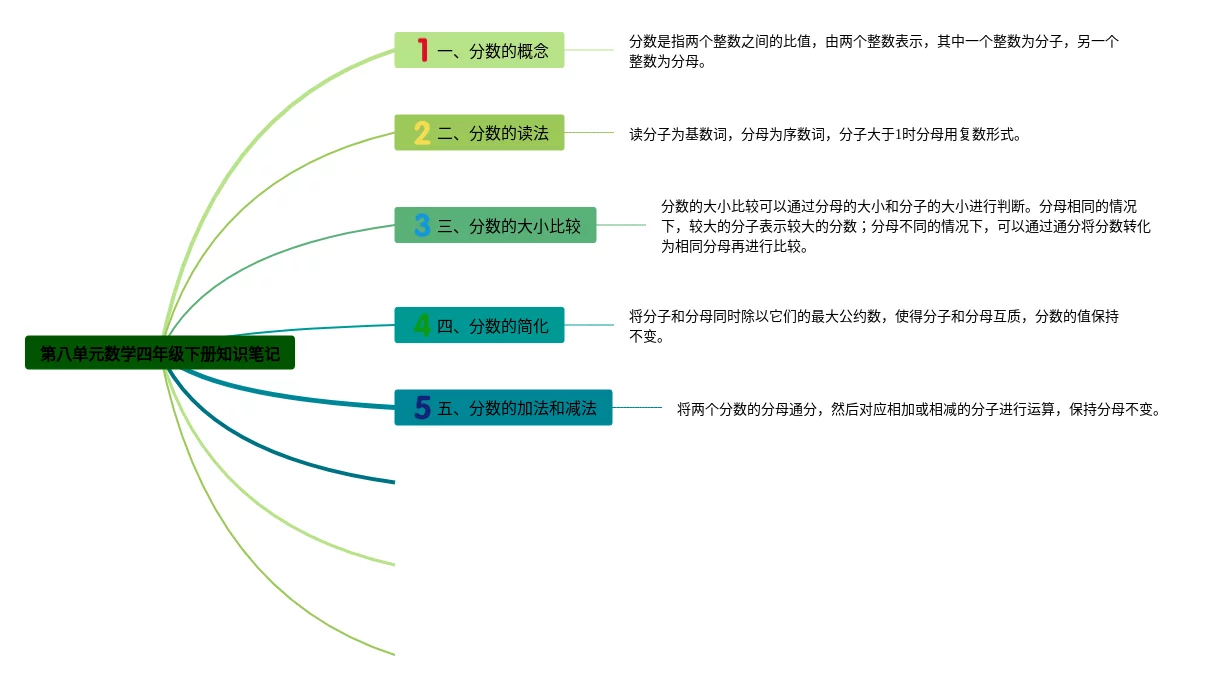 第八单元数学四年级下册知识笔记

1 一、分数的概念

分数是指两个整数之间的比值，由两个整数表示，其中一个整数为分子，另一个整数为分母。

2 二、分数的读法

读分子为基数词，分母为序数词，分子大于1时分母用复数形式。

3 三、分数的大小比较

分数的大小比较可以通过分母的大小和分子的大小进行判断。分母相同的情况下，较大的分子表示较大的分数；分母不同的情况下，可以通过通分将分数转化为相同分母再进行比较。

4 四、分数的简化

将分子和分母同时除以它们的最大公约数，使得分子和分母互质，分数的值保持不变。

5 五、分数的加法和减法

将两个分数的分母通分，然后对应相加或相减的分子进行运算，保持分母不变。